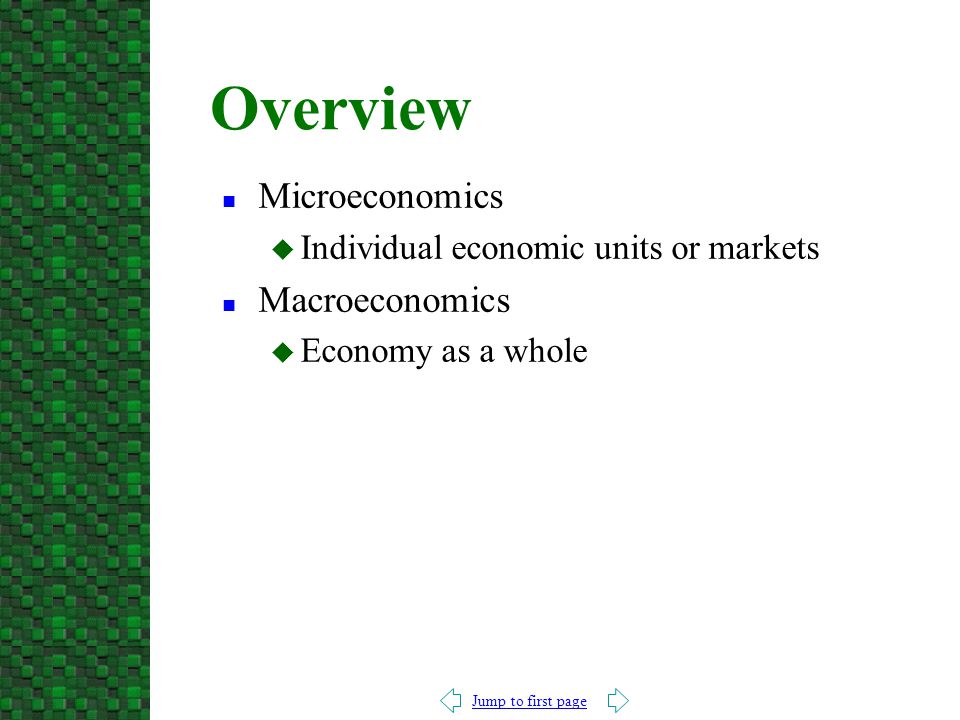 Overview

- Microeconomics
  - Individual economic units or markets
- Macroeconomics
  - Economy as a whole

Jump to first page